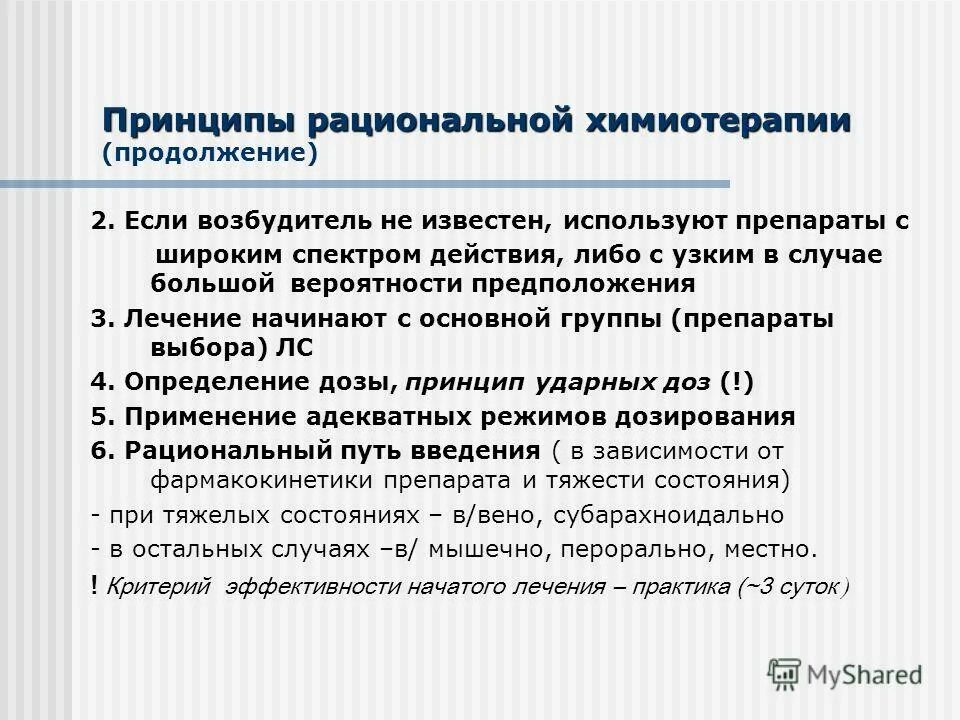 Принципы рациональной химиотерапии
(продолжение)

2. Если возбудитель не известен, используют препараты с широким спектром действия, либо с узким в случае большой вероятности предположения

3. Лечение начинают с основной группы (препараты выбора) ЛС

4. Определение дозы, принцип ударных доз (!)

5. Применение адекватных режимов дозирования

6. Рациональный путь введения ( в зависимости от фармакокинетики препарата и тяжести состояния)

- при тяжелых состояниях – в/вено, субарахноидально

- в остальных случаях –в/ мышечно, перорально, местно.

! Критерий эффективности начатого лечения – практика (~3 суток)

MyShared